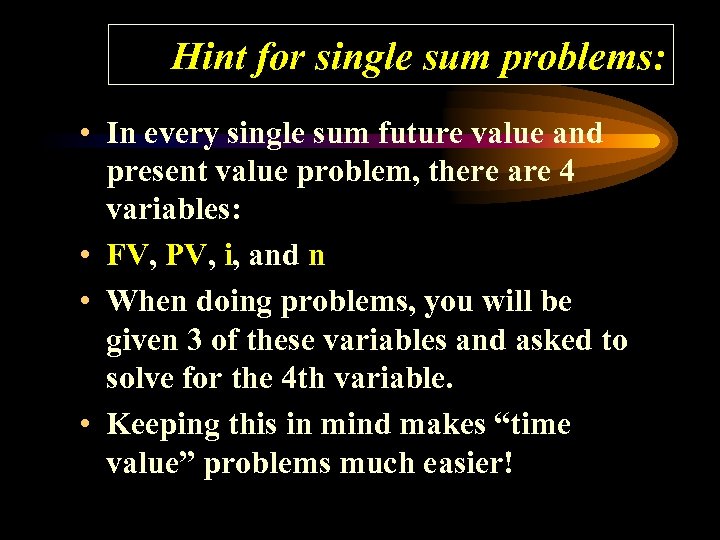 Hint for single sum problems:

• In every single sum future value and present value problem, there are 4 variables:

• FV, PV, i, and n

• When doing problems, you will be given 3 of these variables and asked to solve for the 4th variable.

• Keeping this in mind makes “time value” problems much easier!